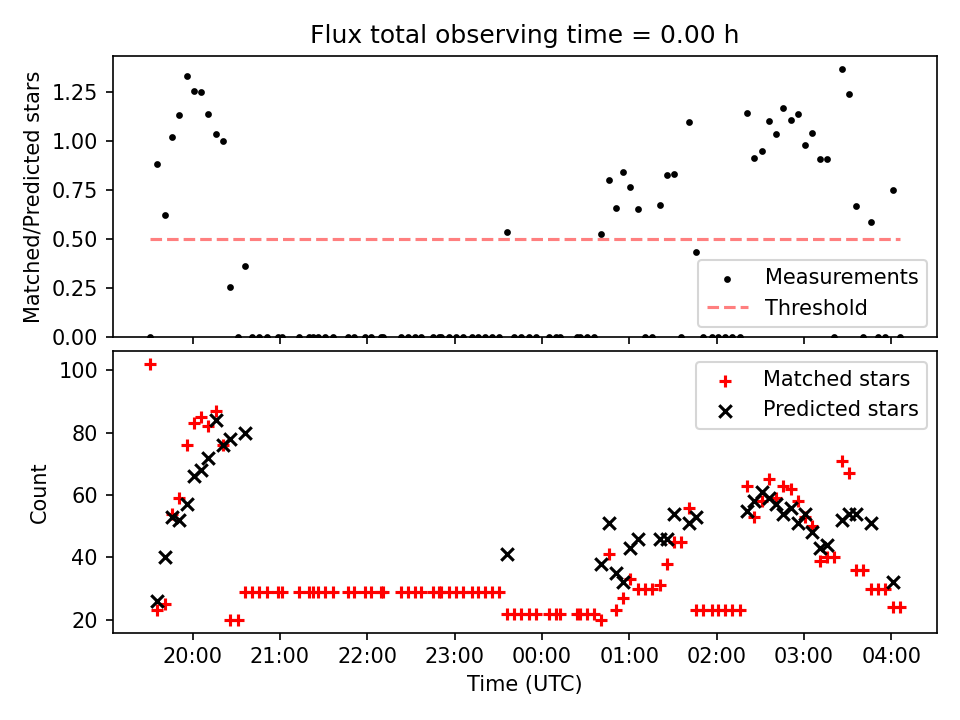 Flux total observing time = 0.00 h

Matched/Predicted stars

1.25
1.00
0.75
0.50
0.25
0.00

Measurements
Threshold

Count

100
80
60
40
20

Matched stars
Predicted stars

20:00
21:00
22:00
23:00
00:00
01:00
02:00
03:00
04:00

Time (UTC)